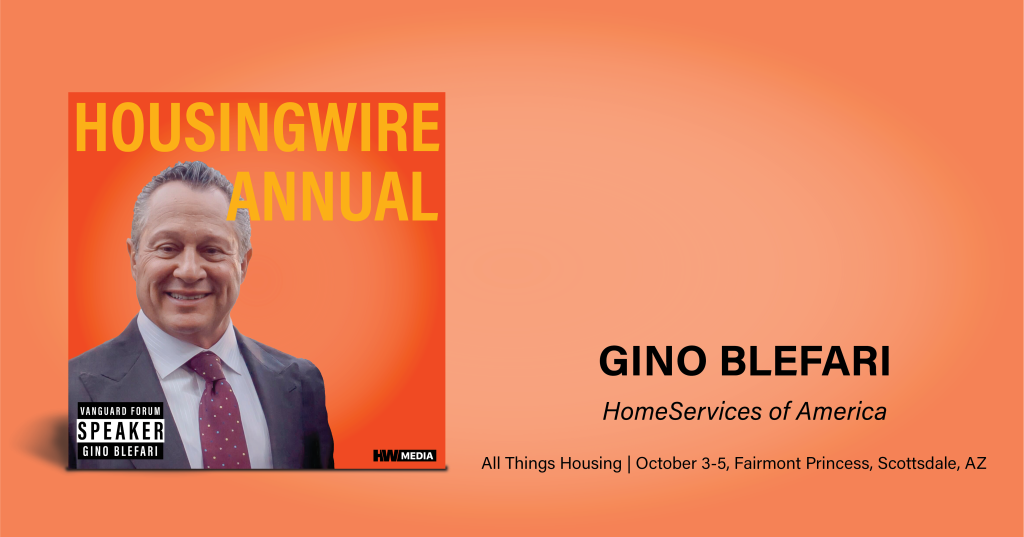 HOUSINGWIRE ANNUAL

VANGUARD FORUM
SPEAKER
GINO BLEFARI

HW MEDIA

GINO BLEFARI

HomeServices of America

All Things Housing | October 3-5, Fairmont Princess, Scottsdale, AZ